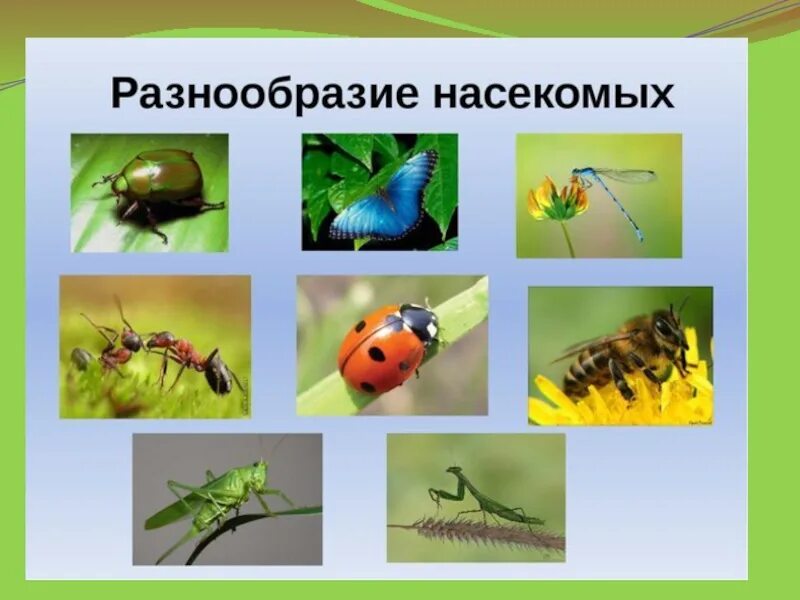 Разнообразие насекомых